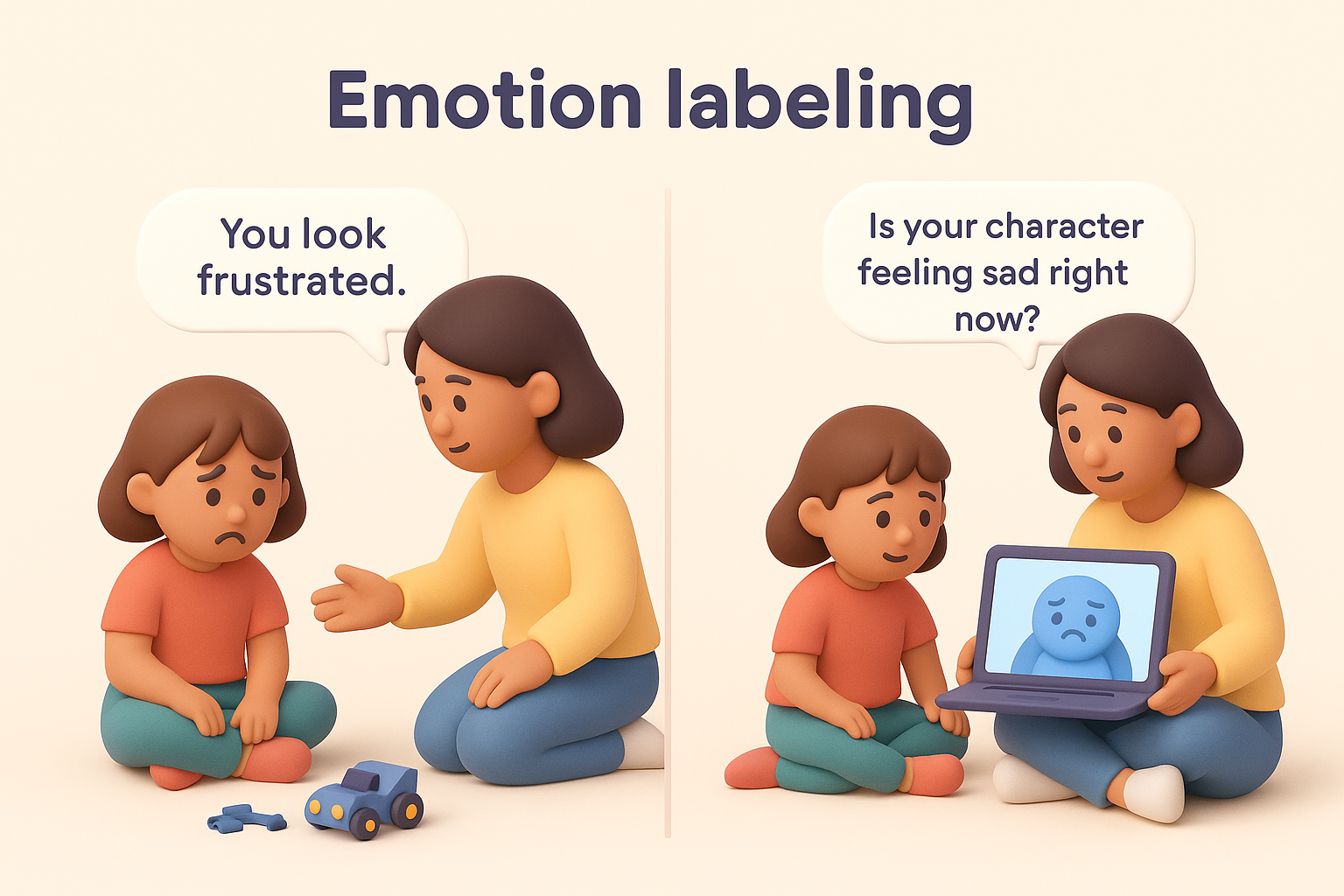 Emotion labeling

You look frustrated.

Is your character feeling sad right now?